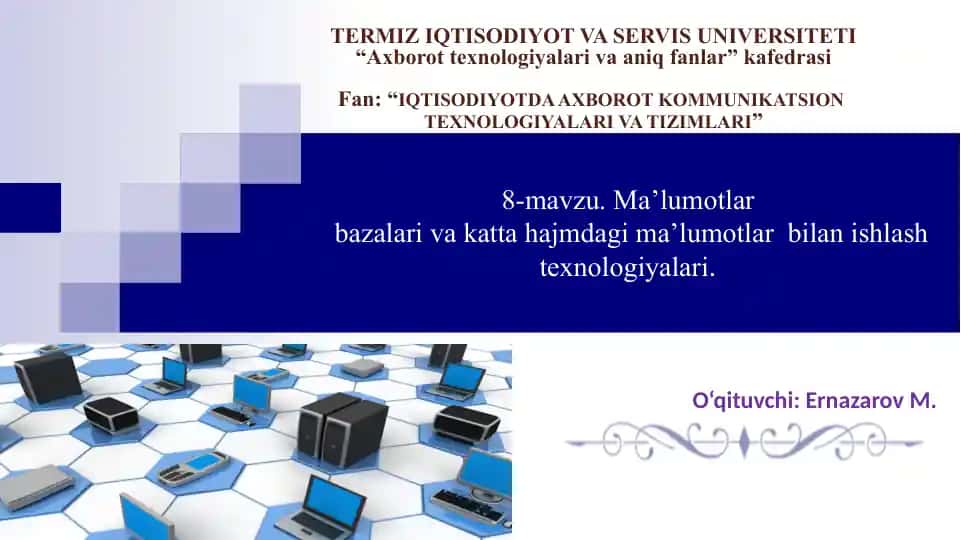 TERMIZ IQTISODIYOT VA SERVIS UNIVERSITETI
“Axborot texnologiyalari va aniq fanlar” kafedrasi

Fan: “IQTISODIYOTDA AXBOROT KOMMUNIKATSION TEXNOLOGIYALARI VA TIZIMLARI”

8-mavzu. Ma’lumotlar bazalari va katta hajmdagi ma’lumotlar bilan ishlash texnologiyalari.

O‘qituvchi: Ernazarov M.